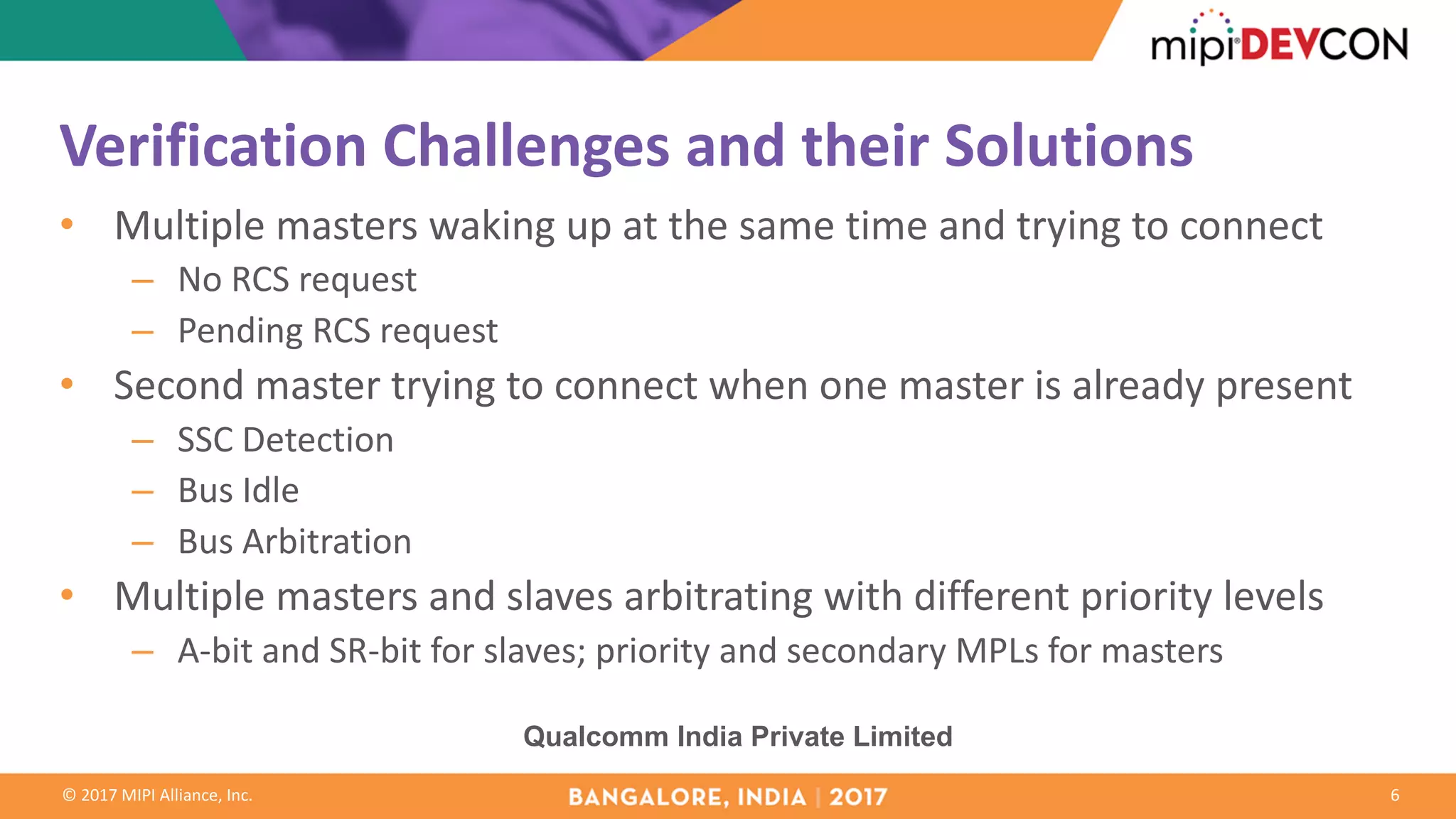 mipi DEVCON

Verification Challenges and their Solutions

• Multiple masters waking up at the same time and trying to connect
– No RCS request
– Pending RCS request
• Second master trying to connect when one master is already present
– SSC Detection
– Bus Idle
– Bus Arbitration
• Multiple masters and slaves arbitrating with different priority levels
– A-bit and SR-bit for slaves; priority and secondary MPLs for masters

Qualcomm India Private Limited

© 2017 MIPI Alliance, Inc.

BANGALORE, INDIA | 2017

6